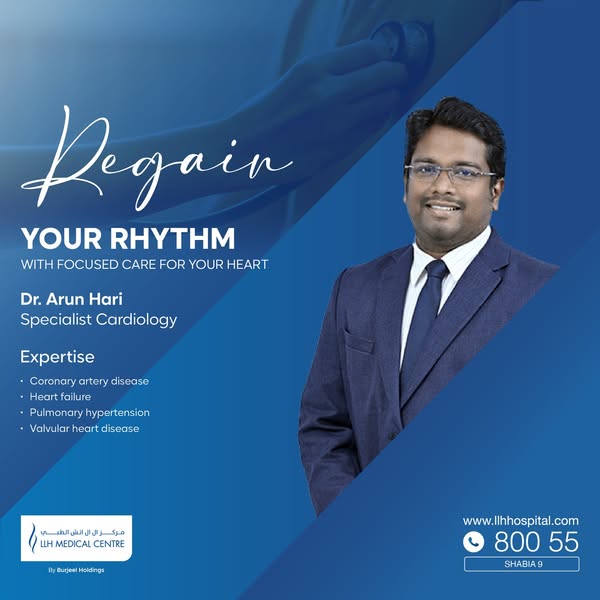 Regain
YOUR RHYTHM
WITH FOCUSED CARE FOR YOUR HEART

Dr. Arun Hari
Specialist Cardiology

Expertise
• Coronary artery disease
• Heart failure
• Pulmonary hypertension
• Valvular heart disease

مركز ال ال اتش الطبي
LLH MEDICAL CENTRE
By Burjeel Holdings

www.llhhospital.com
800 55
SHABIA 9